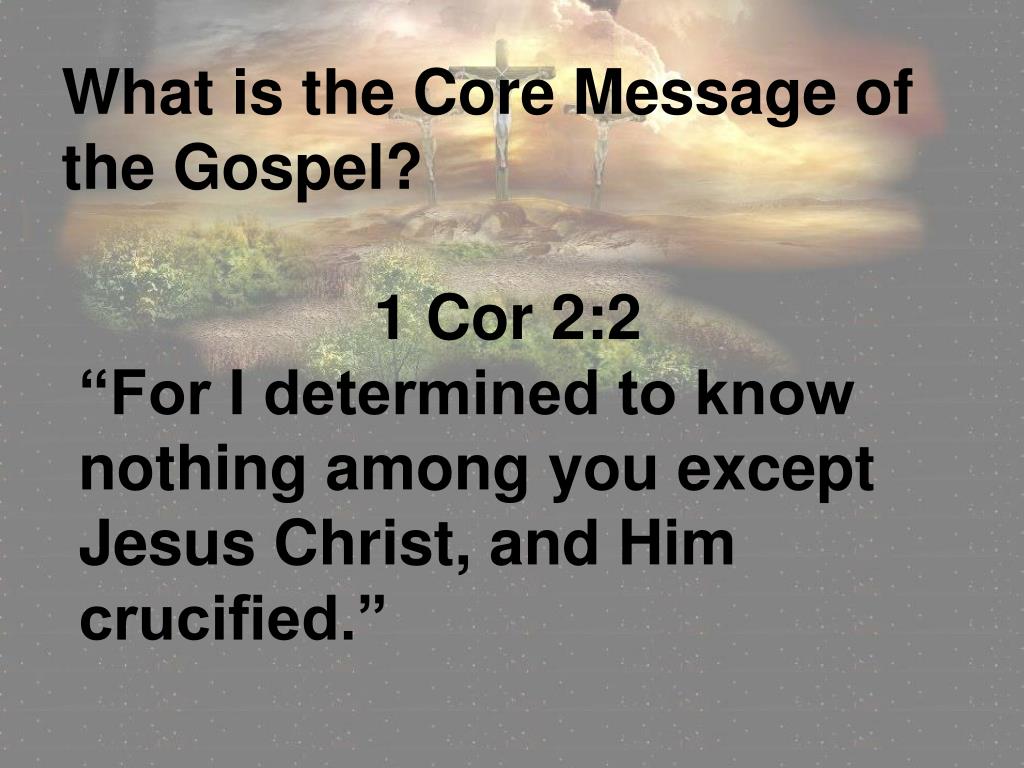 What is the Core Message of the Gospel?

1 Cor 2:2
“For I determined to know nothing among you except Jesus Christ, and Him crucified.”